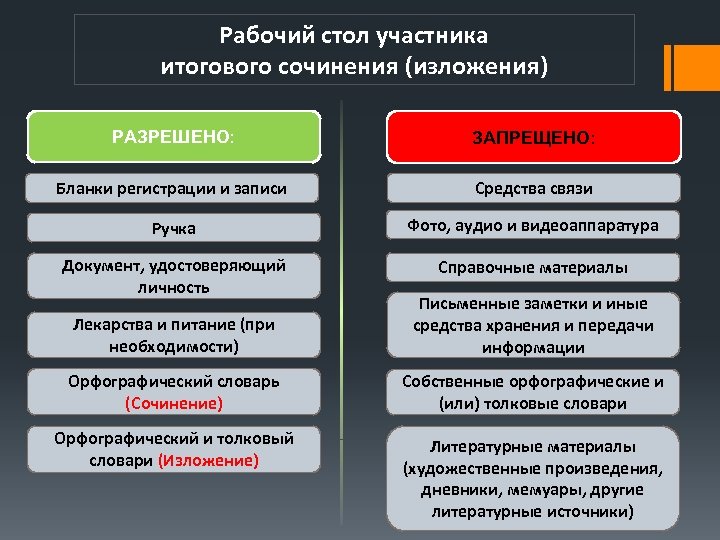 Рабочий стол участника итогового сочинения (изложения)

РАЗРЕШЕНО:

Бланки регистрации и записи

Ручка

Документ, удостоверяющий личность

Лекарства и питание (при необходимости)

Орфографический словарь (Сочинение)

Орфографический и толковый словари (Изложение)

ЗАПРЕЩЕНО:

Средства связи

Фото, аудио и видеоаппаратура

Справочные материалы

Письменные заметки и иные средства хранения и передачи информации

Собственные орфографические и (или) толковые словари

Литературные материалы (художественные произведения, дневники, мемуары, другие литературные источники)